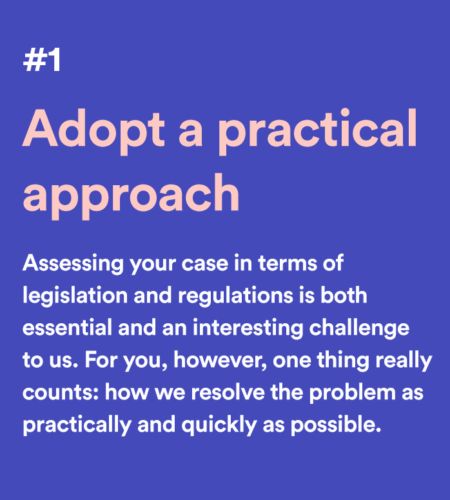 #1

Adopt a practical approach

Assessing your case in terms of legislation and regulations is both essential and an interesting challenge to us. For you, however, one thing really counts: how we resolve the problem as practically and quickly as possible.